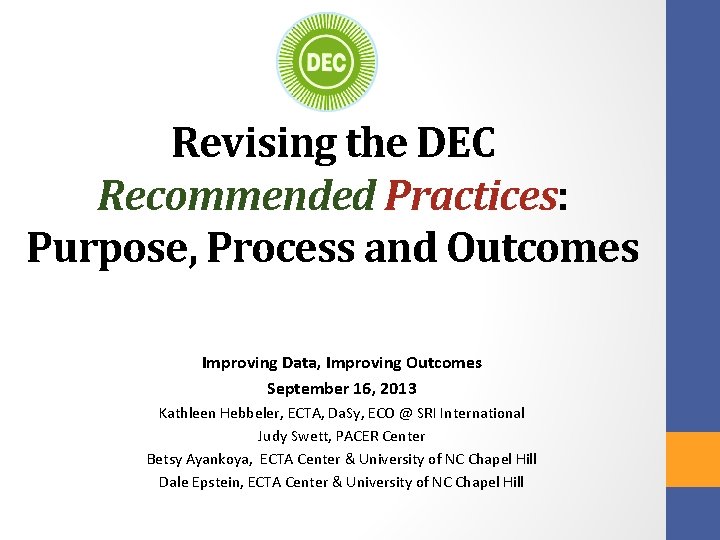 DEC

Revising the DEC Recommended Practices: Purpose, Process and Outcomes

Improving Data, Improving Outcomes
September 16, 2013
Kathleen Hebbeler, ECTA, DaSy, ECO @ SRI International
Judy Swett, PACER Center
Betsy Ayankoya, ECTA Center & University of NC Chapel Hill
Dale Epstein, ECTA Center & University of NC Chapel Hill